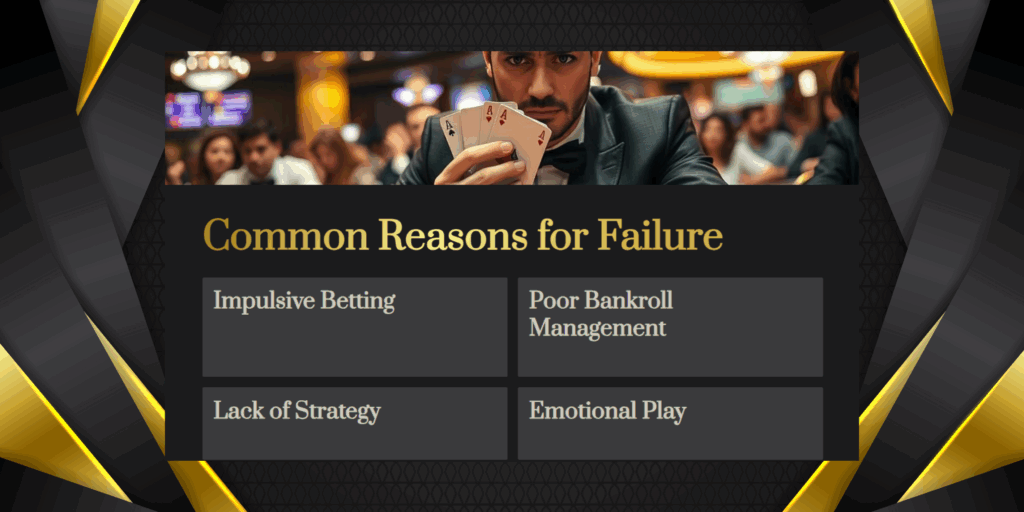 Common Reasons for Failure

Impulsive Betting

Poor Bankroll Management

Lack of Strategy

Emotional Play